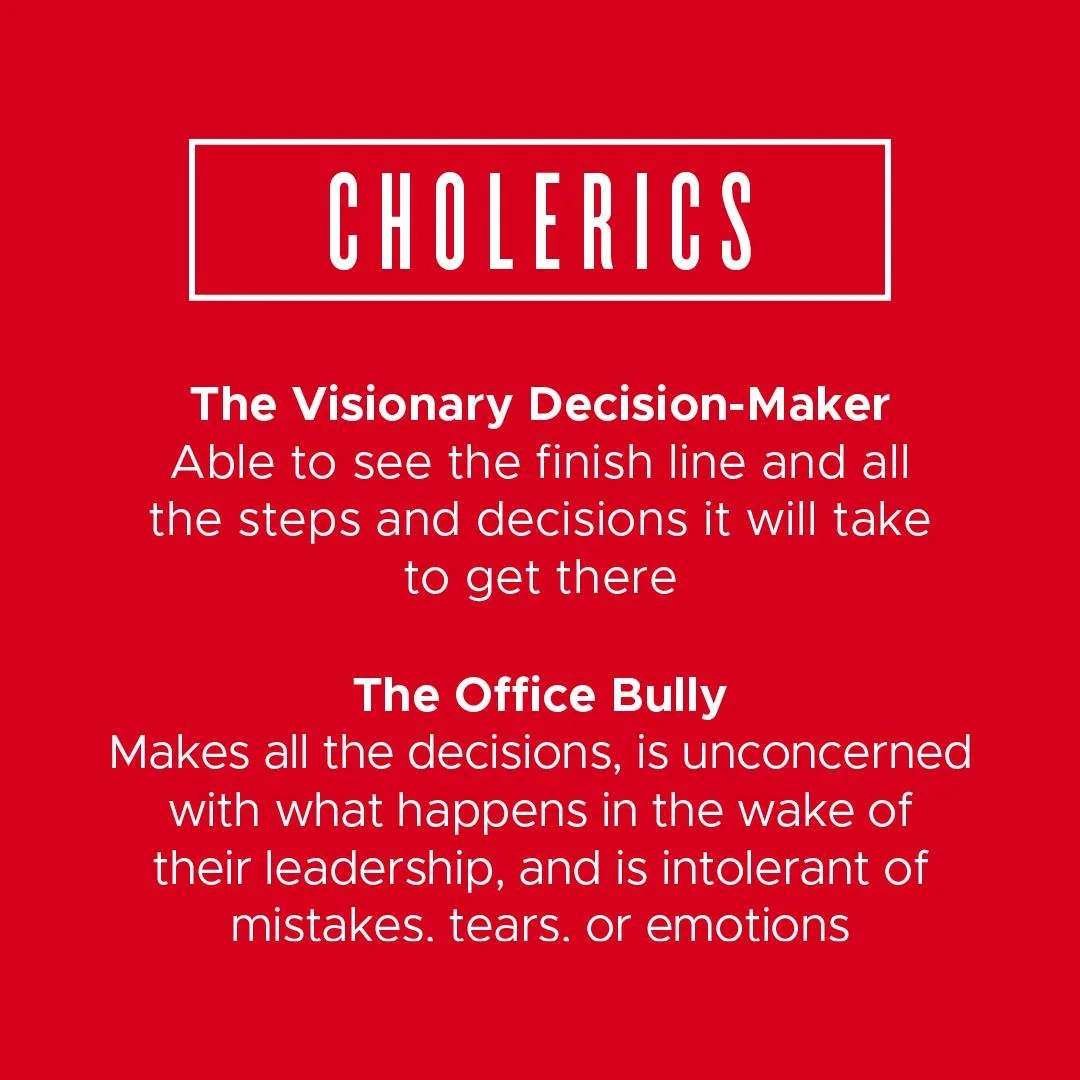 CHOLERICS

The Visionary Decision-Maker
Able to see the finish line and all the steps and decisions it will take to get there

The Office Bully
Makes all the decisions, is unconcerned with what happens in the wake of their leadership, and is intolerant of mistakes. tears. or emotions